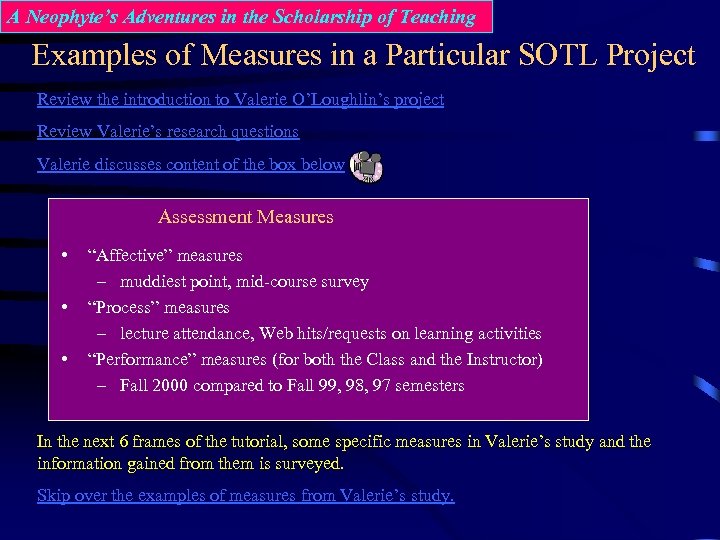 A Neophyte's Adventures in the Scholarship of Teaching

Examples of Measures in a Particular SOTL Project

Review the introduction to Valerie O'Loughlin's project

Review Valerie's research questions

Valerie discusses content of the box below

Assessment Measures

• "Affective" measures
– muddiest point, mid-course survey
• "Process" measures
– lecture attendance, Web hits/requests on learning activities
• "Performance" measures (for both the Class and the Instructor)
– Fall 2000 compared to Fall 99, 98, 97 semesters

In the next 6 frames of the tutorial, some specific measures in Valerie's study and the information gained from them is surveyed.

Skip over the examples of measures from Valerie's study.